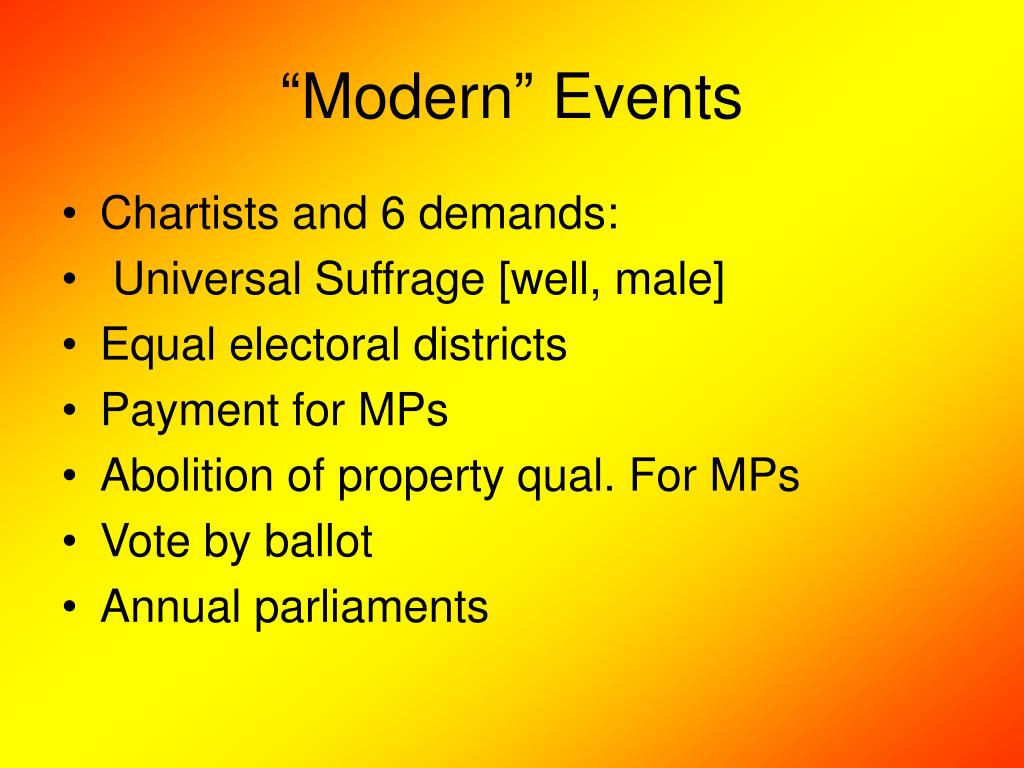 “Modern” Events

• Chartists and 6 demands:
• Universal Suffrage [well, male]
• Equal electoral districts
• Payment for MPs
• Abolition of property qual. For MPs
• Vote by ballot
• Annual parliaments